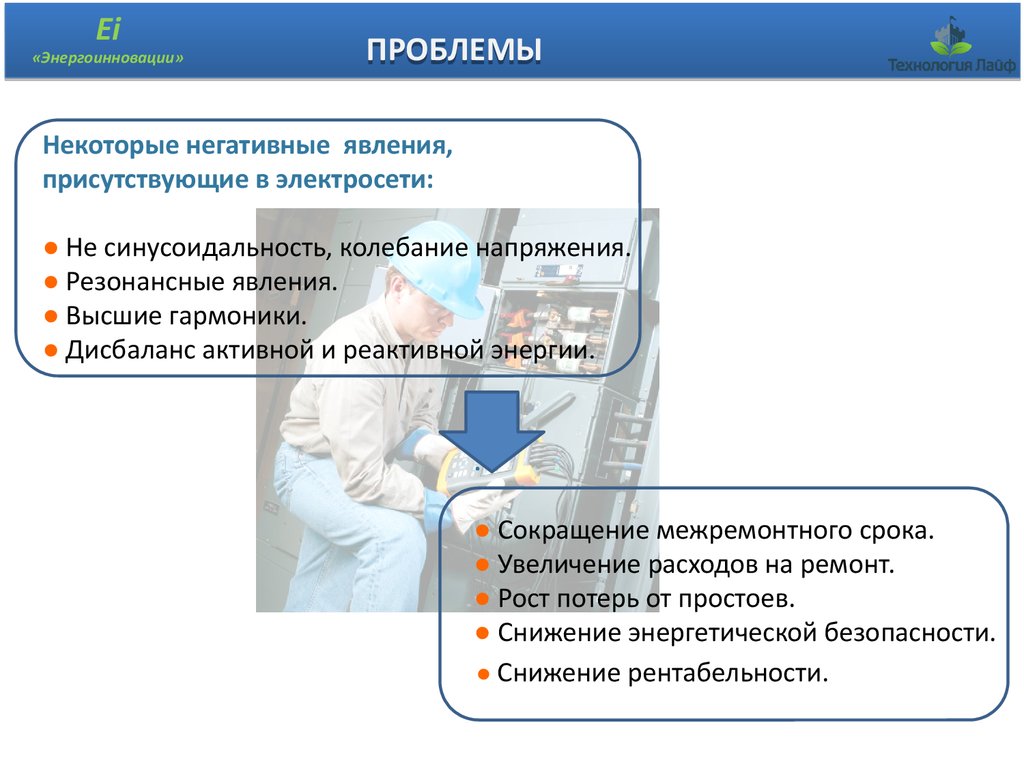 Ei
«Энергоинновации»

ПРОБЛЕМЫ

Технология Лайф

Некоторые негативные явления, присутствующие в электросети:

● Не синусоидальность, колебание напряжения.
● Резонансные явления.
● Высшие гармоники.
● Дисбаланс активной и реактивной энергии.

● Сокращение межремонтного срока.
● Увеличение расходов на ремонт.
● Рост потерь от простоев.
● Снижение энергетической безопасности.
● Снижение рентабельности.